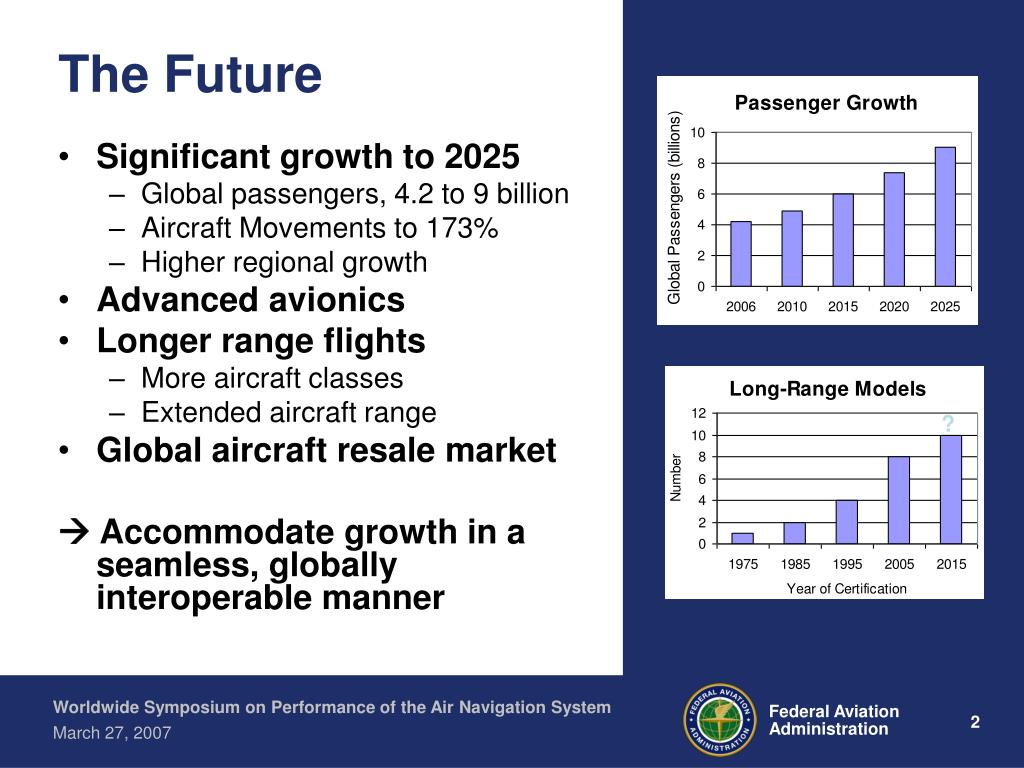 The Future

• Significant growth to 2025
– Global passengers, 4.2 to 9 billion
– Aircraft Movements to 173%
– Higher regional growth
• Advanced avionics
• Longer range flights
– More aircraft classes
– Extended aircraft range
• Global aircraft resale market

→ Accommodate growth in a seamless, globally interoperable manner

Passenger Growth

Global Passengers (billions)

10
8
6
4
2
0

2006 2010 2015 2020 2025

Long-Range Models

?

Number

12
10
8
6
4
2
0

1975 1985 1995 2005 2015

Year of Certification

Worldwide Symposium on Performance of the Air Navigation System
March 27, 2007

FEDERAL AVIATION ADMINISTRATION

Federal Aviation Administration

2